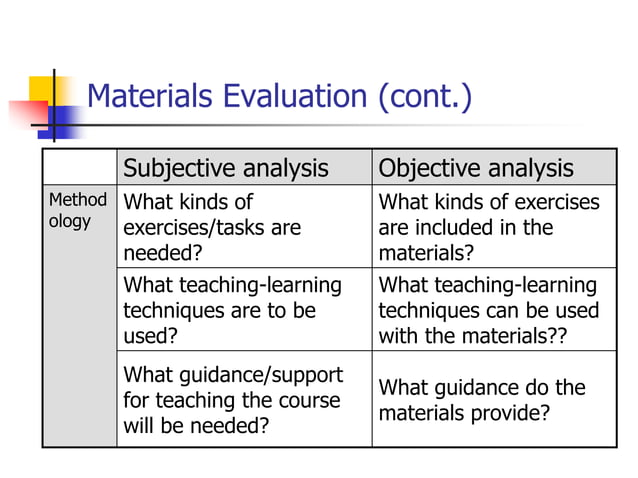 Materials Evaluation (cont.)

| | Subjective analysis | Objective analysis |
|---|---|---|
| Methodology | What kinds of exercises/tasks are needed? | What kinds of exercises are included in the materials? |
| | What teaching-learning techniques are to be used? | What teaching-learning techniques can be used with the materials?? |
| | What guidance/support for teaching the course will be needed? | What guidance do the materials provide? |